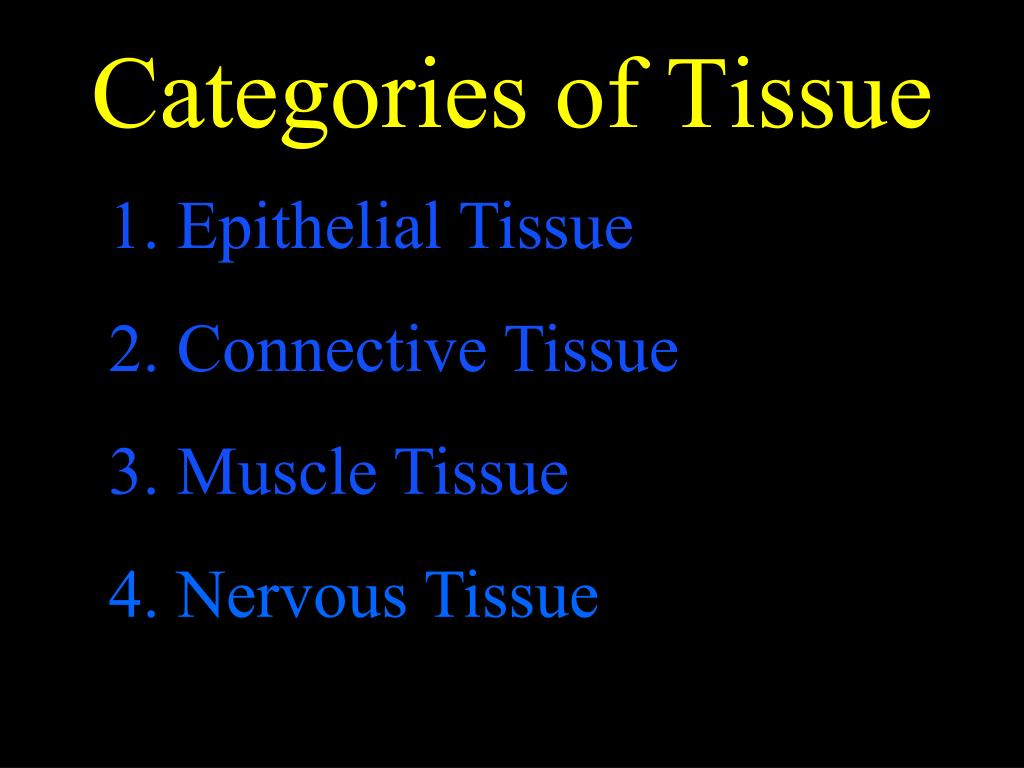 Categories of Tissue

1. Epithelial Tissue

2. Connective Tissue

3. Muscle Tissue

4. Nervous Tissue